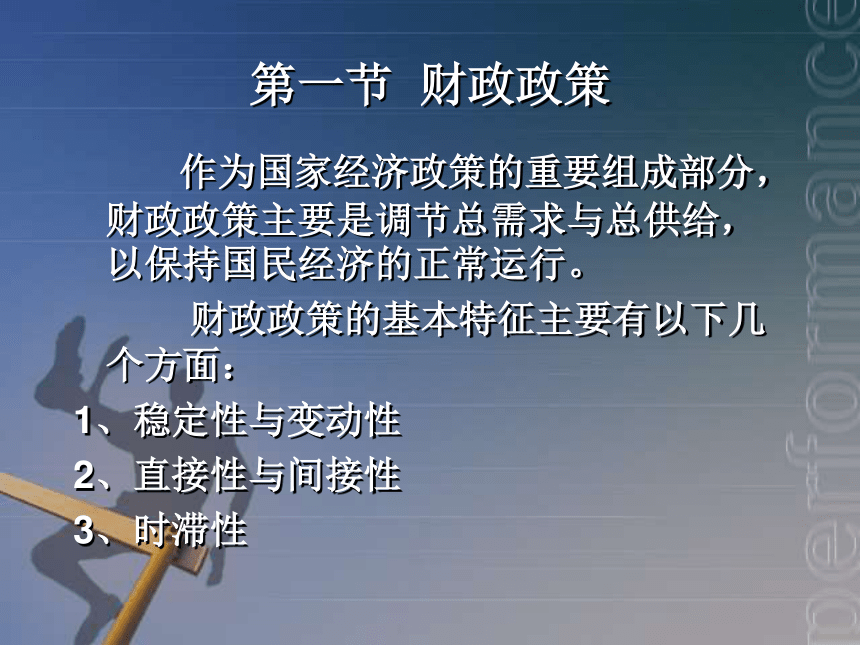 第一节 财政政策

作为国家经济政策的重要组成部分，财政政策主要是调节总需求与总供给，以保持国民经济的正常运行。

财政政策的基本特征主要有以下几个方面：

1、稳定性与变动性

2、直接性与间接性

3、时滞性

performance